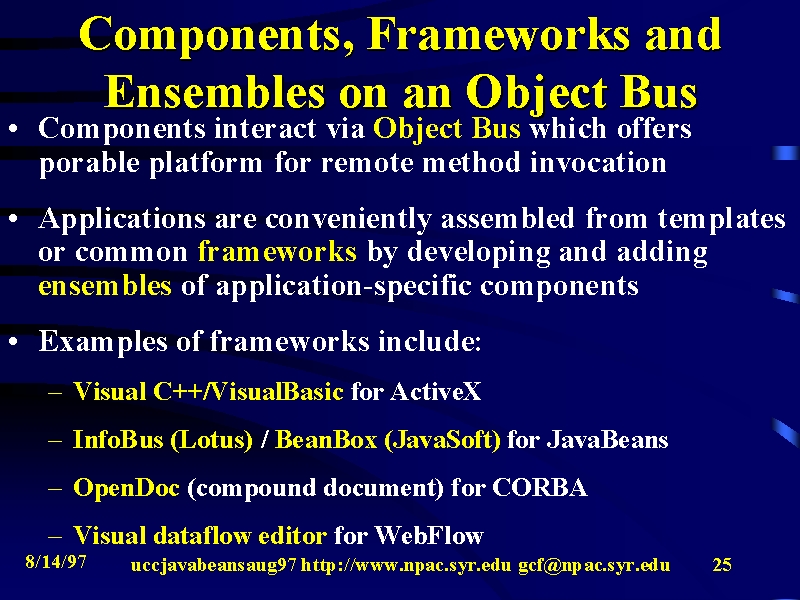 Components, Frameworks and Ensembles on an Object Bus

• Components interact via Object Bus which offers porable platform for remote method invocation

• Applications are conveniently assembled from templates or common frameworks by developing and adding ensembles of application-specific components

• Examples of frameworks include:

– Visual C++/VisualBasic for ActiveX

– InfoBus (Lotus) / BeanBox (JavaSoft) for JavaBeans

– OpenDoc (compound document) for CORBA

– Visual dataflow editor for WebFlow

8/14/97 uccjavabeansaug97 http://www.npac.syr.edu gcf@npac.syr.edu 25